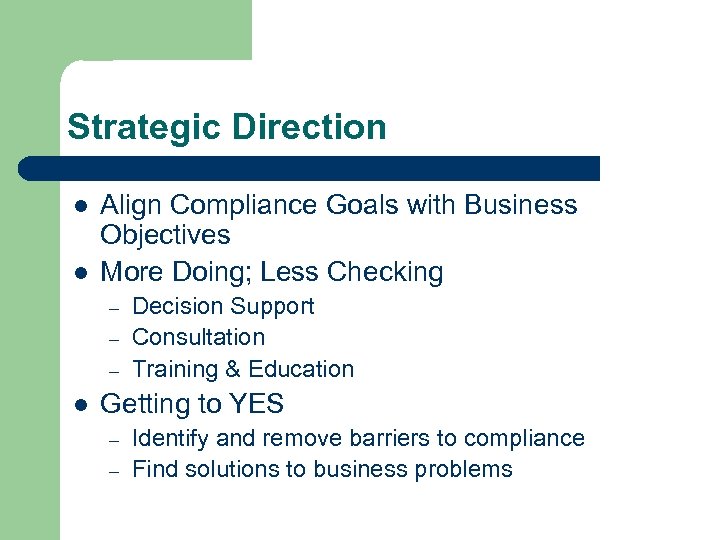 Strategic Direction

- Align Compliance Goals with Business Objectives
- More Doing; Less Checking
  – Decision Support
  – Consultation
  – Training & Education
- Getting to YES
  – Identify and remove barriers to compliance
  – Find solutions to business problems